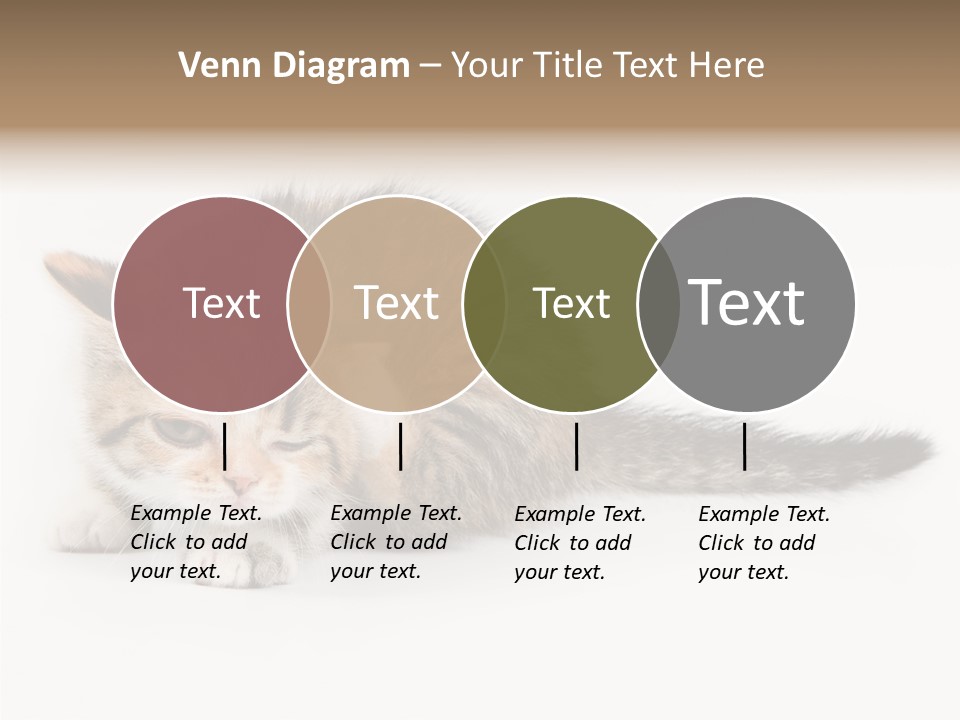 Venn Diagram – Your Title Text Here

Text

Text

Text

Text

Example Text. Click to add your text.

Example Text. Click to add your text.

Example Text. Click to add your text.

Example Text. Click to add your text.